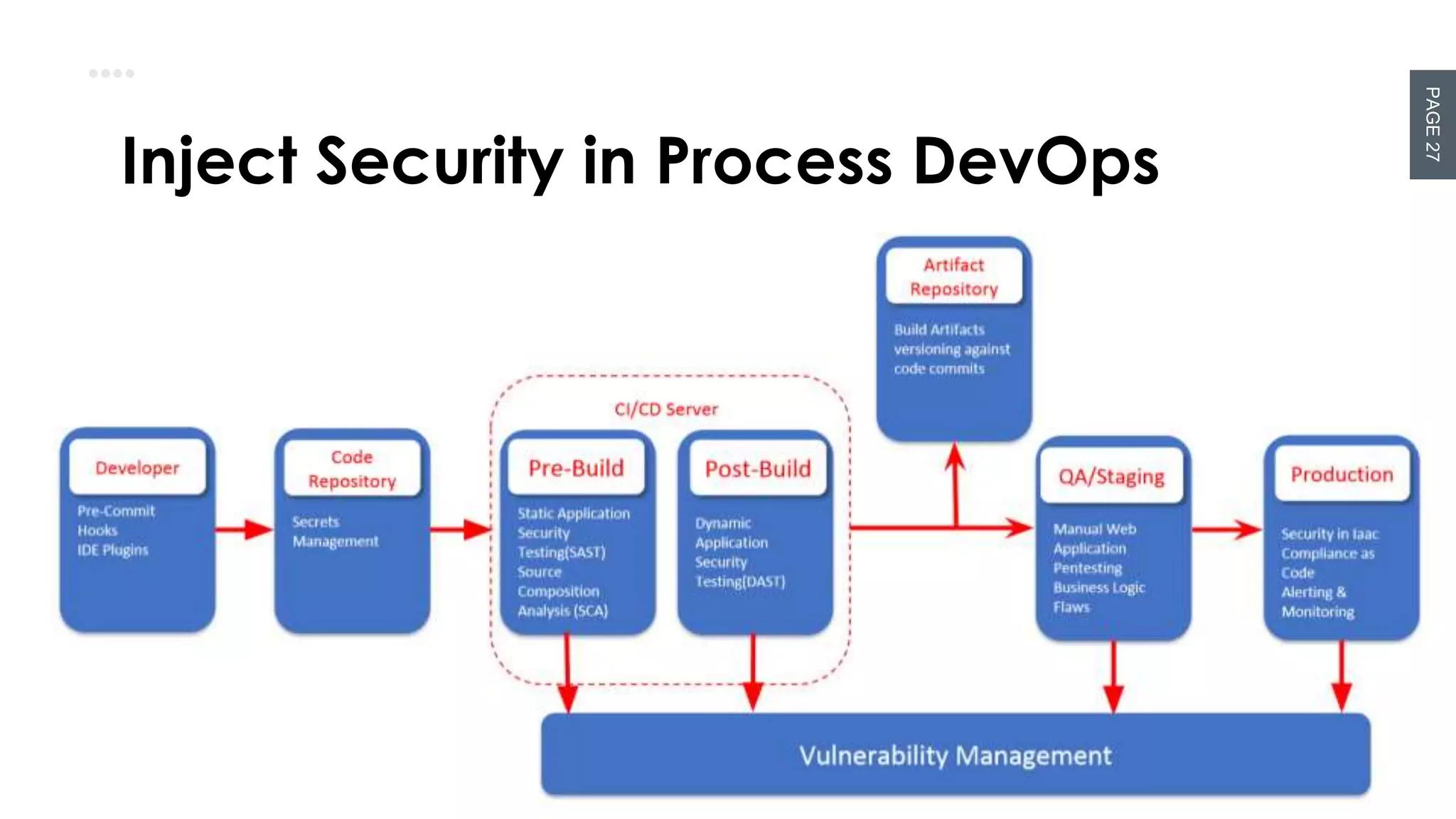 PAGE 27

Inject Security in Process DevOps

Artifact Repository

Build Artifacts versioning against code commits

CI/CD Server

Developer

Pre-Commit Hooks
IDE Plugins

Code Repository

Secrets Management

Pre-Build

Static Application Security Testing(SAST)
Source Composition Analysis (SCA)

Post-Build

Dynamic Application Security Testing(DAST)

QA/Staging

Manual Web Application Pentesting
Business Logic Flaws

Production

Security in Iaac Compliance as Code
Alerting & Monitoring

Vulnerability Management